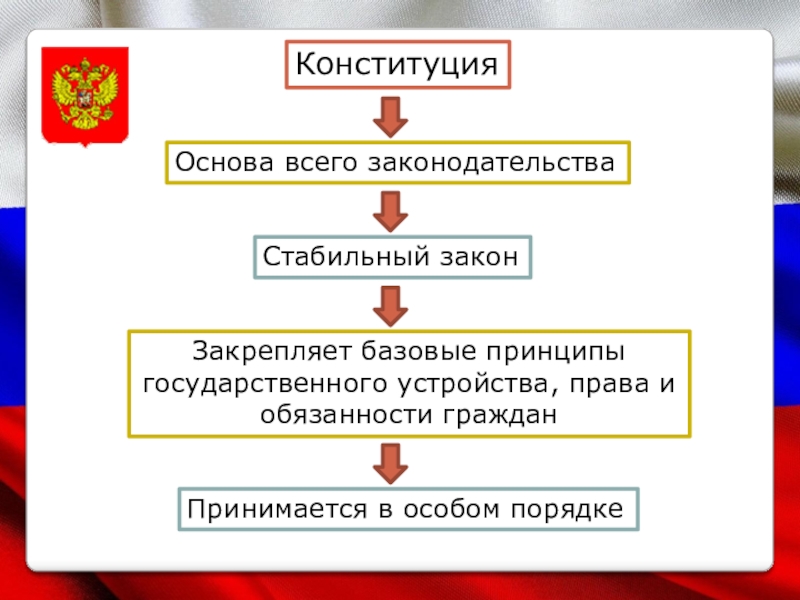 Конституция

Основа всего законодательства

Стабильный закон

Закрепляет базовые принципы государственного устройства, права и обязанности граждан

Принимается в особом порядке